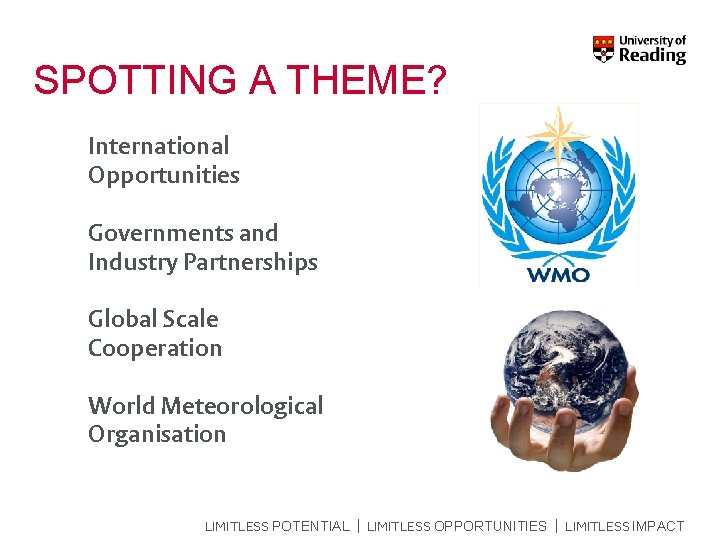 University of Reading

SPOTTING A THEME?

International Opportunities

Governments and Industry Partnerships

Global Scale Cooperation

World Meteorological Organisation

WMO

LIMITLESS POTENTIAL | LIMITLESS OPPORTUNITIES | LIMITLESS IMPACT